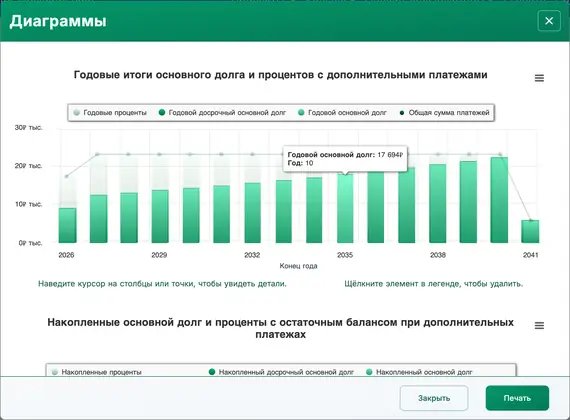 Диаграммы

×

Годовые итоги основного долга и процентов с дополнительными платежами

Годовые проценты Годовой досрочный основной долг Годовой основной долг Общая сумма платежей

30₽ тыс.
20₽ тыс.
10₽ тыс.
0₽ тыс.

Годовой основной долг: 17 694₽
Год: 10

2026 2029 2032 2035 2038 2041

Конец года

Наведите курсор на столбцы или точки, чтобы увидеть детали.

Щёлкните элемент в легенде, чтобы удалить.

Накопленные основной долг и проценты с остаточным балансом при дополнительных платежах

Накопленные проценты Накопленный досрочный основной долг Накопленный основной долг

Закрыть

Печать